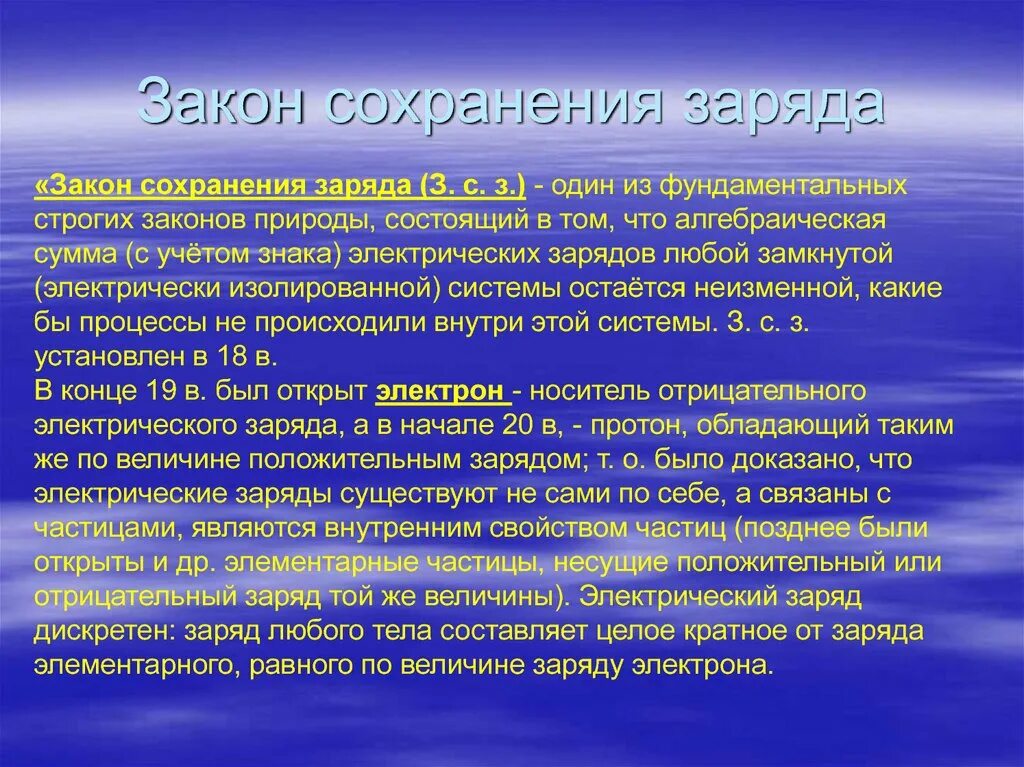 Закон сохранения заряда

«Закон сохранения заряда (З. с. з.) - один из фундаментальных строгих законов природы, состоящий в том, что алгебраическая сумма (с учётом знака) электрических зарядов любой замкнутой (электрически изолированной) системы остаётся неизменной, какие бы процессы не происходили внутри этой системы. З. с. з. установлен в 18 в.
В конце 19 в. был открыт электрон - носитель отрицательного электрического заряда, а в начале 20 в, - протон, обладающий таким же по величине положительным зарядом; т. о. было доказано, что электрические заряды существуют не сами по себе, а связаны с частицами, являются внутренним свойством частиц (позднее были открыты и др. элементарные частицы, несущие положительный или отрицательный заряд той же величины). Электрический заряд дискретен: заряд любого тела составляет целое кратное от заряда элементарного, равного по величине заряду электрона.